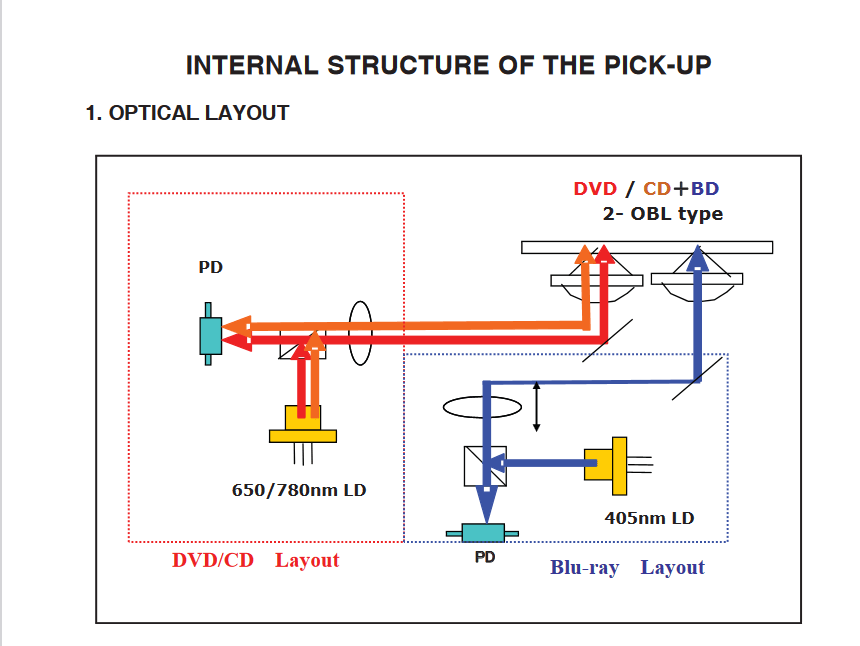 INTERNAL STRUCTURE OF THE PICK-UP

1. OPTICAL LAYOUT

DVD / CD+BD
2- OBL type

PD

650/780nm LD

405nm LD

PD

DVD/CD Layout

Blu-ray Layout